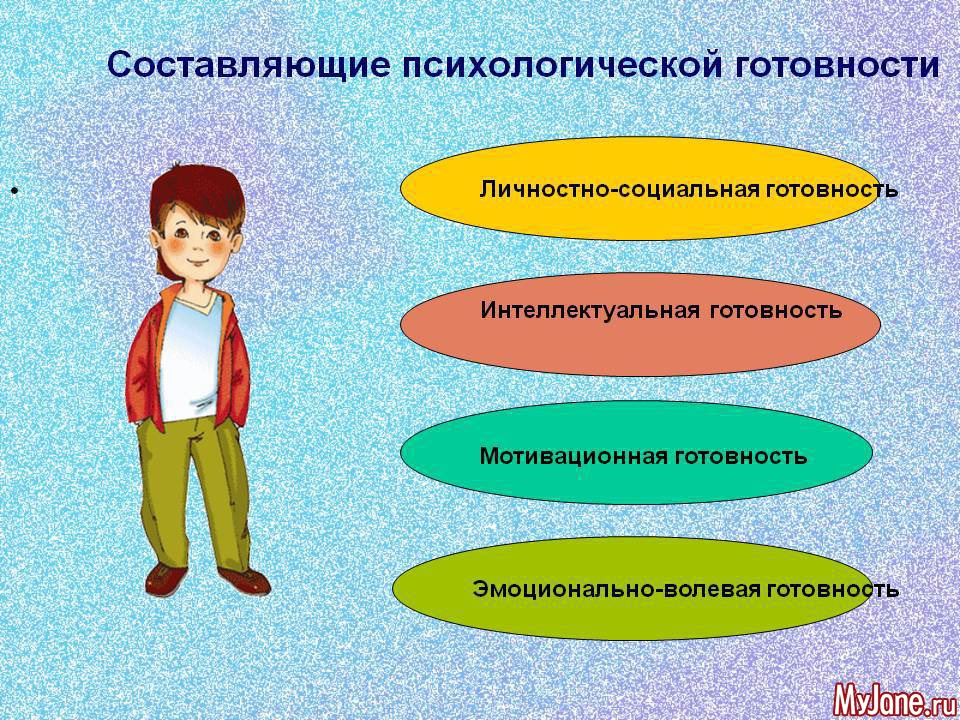 Составляющие психологической готовности

•

Личностно-социальная готовность

Интеллектуальная готовность

Мотивационная готовность

Эмоционально-волевая готовность

MyJane.ru